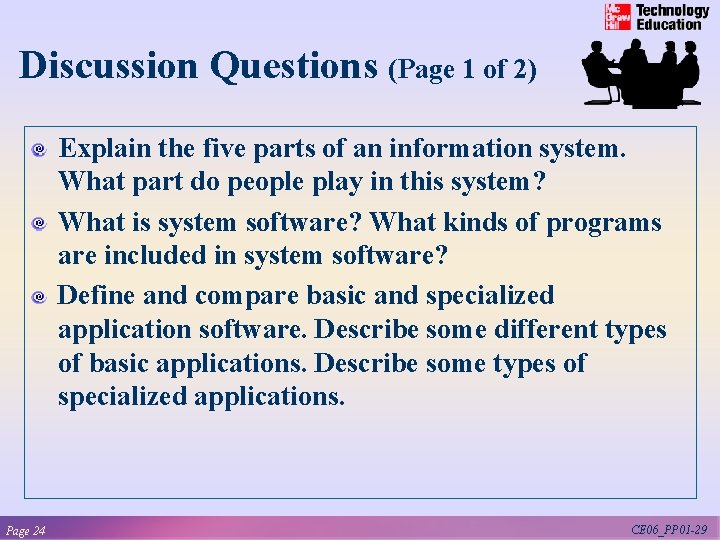 Mc Graw Hill Technology Education

Discussion Questions (Page 1 of 2)

Explain the five parts of an information system. What part do people play in this system?

What is system software? What kinds of programs are included in system software?

Define and compare basic and specialized application software. Describe some different types of basic applications. Describe some types of specialized applications.

Page 24

CE06_PP01-29